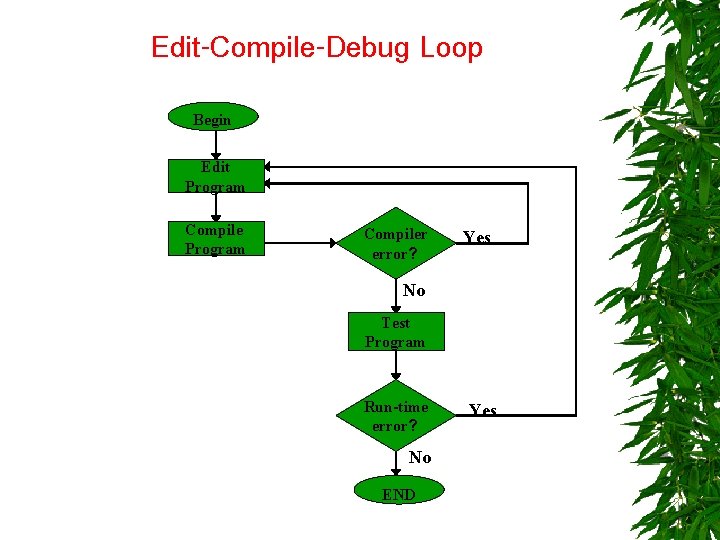 Edit-Compile-Debug Loop

Begin

Edit Program

Compile Program

Compiler error?

Yes

No

Test Program

Run-time error?

Yes

No

END